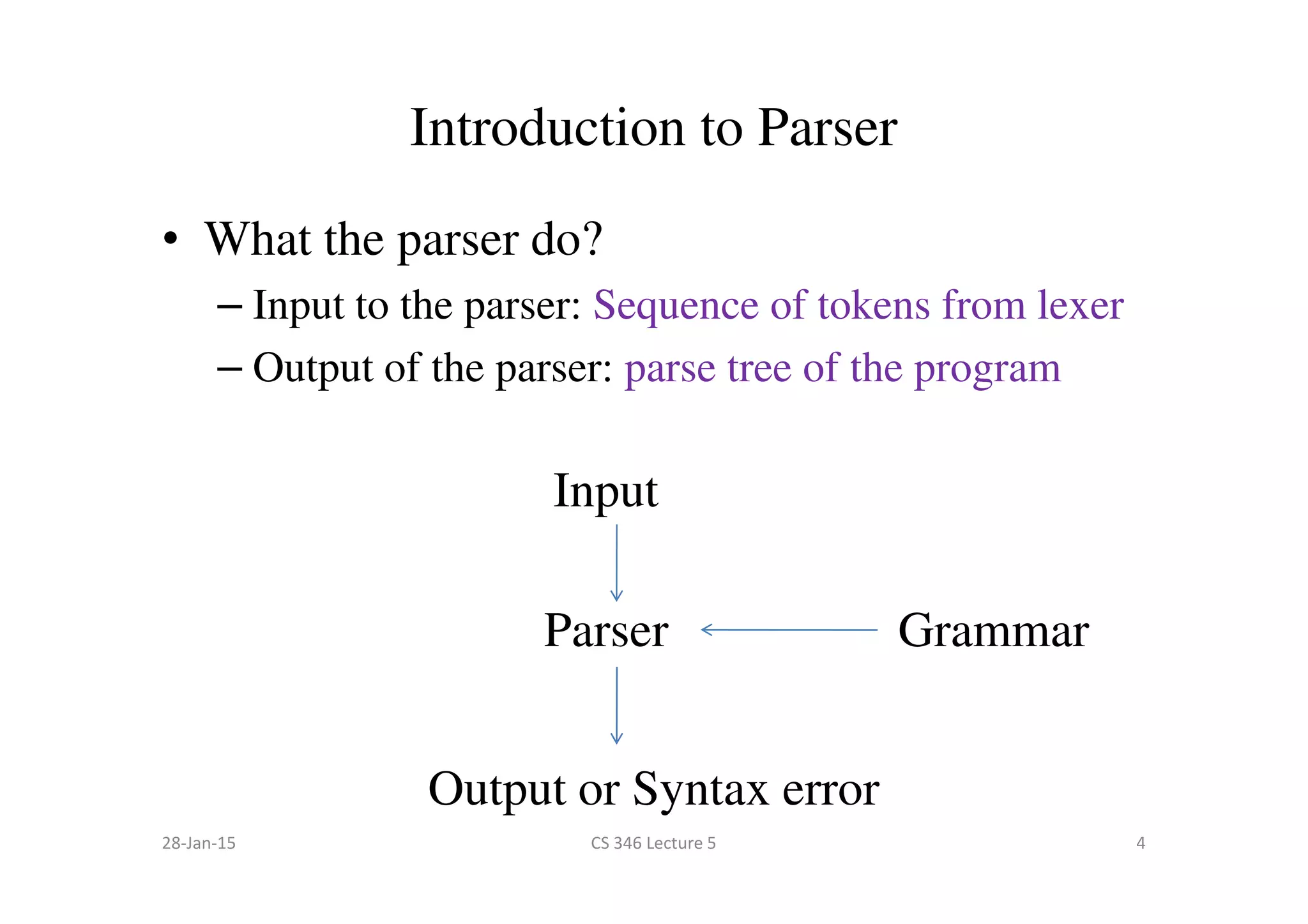 Introduction to Parser

• What the parser do?
– Input to the parser: Sequence of tokens from lexer
– Output of the parser: parse tree of the program

Input

Parser

Grammar

Output or Syntax error

28-Jan-15

CS 346 Lecture 5

4